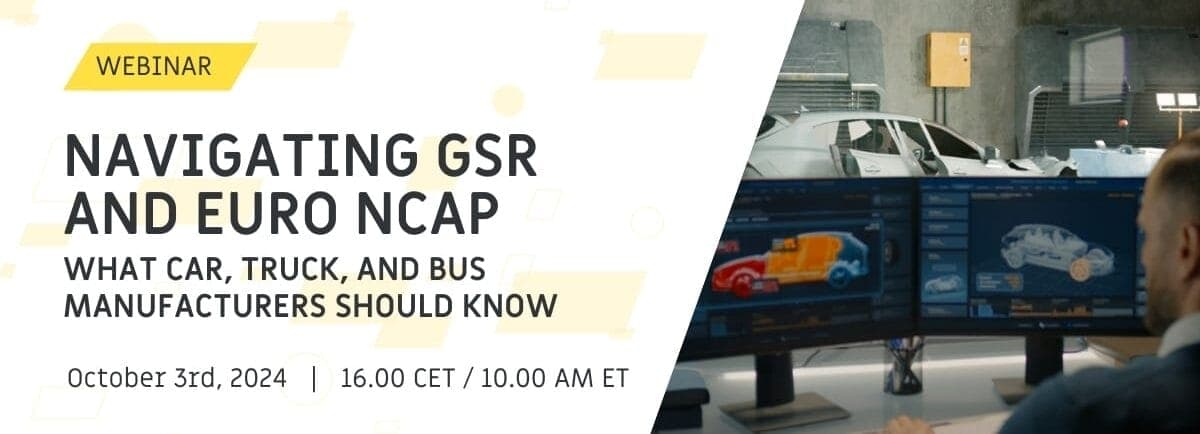 WEBINAR

NAVIGATING GSR AND EURO NCAP

WHAT CAR, TRUCK, AND BUS MANUFACTURERS SHOULD KNOW

October 3rd, 2024 | 16.00 CET / 10.00 AM ET